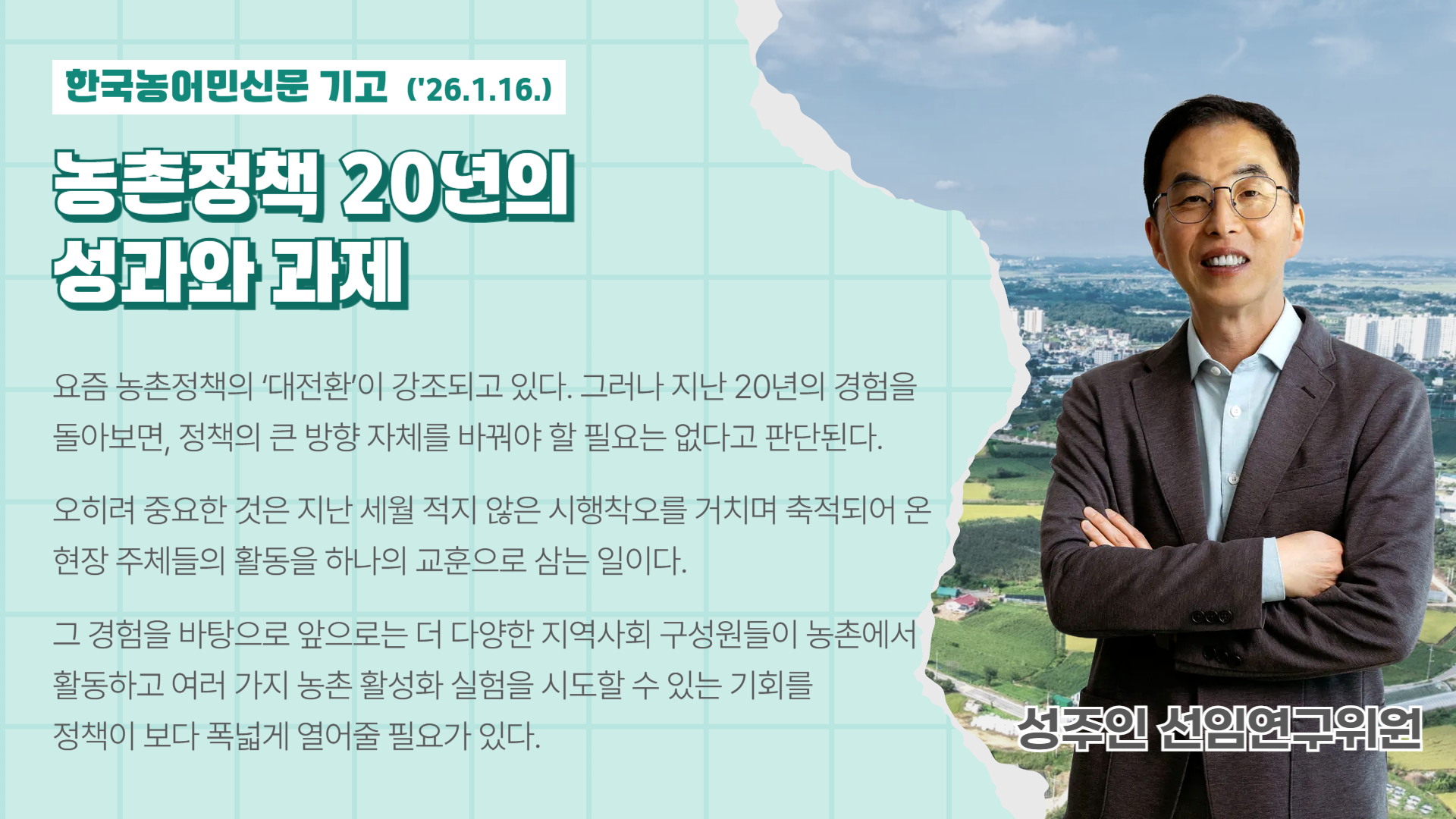 한국농어민신문 기고 ('26.1.16.)

농촌정책 20년의 성과와 과제

요즘 농촌정책의 '대전환'이 강조되고 있다. 그러나 지난 20년의 경험을 돌아보면, 정책의 큰 방향 자체를 바꿔야 할 필요는 없다고 판단된다.

오히려 중요한 것은 지난 세월 적지 않은 시행착오를 거치며 축적되어 온 현장 주체들의 활동을 하나의 교훈으로 삼는 일이다.

그 경험을 바탕으로 앞으로는 더 다양한 지역사회 구성원들이 농촌에서 활동하고 여러 가지 농촌 활성화 실험을 시도할 수 있는 기회를 정책이 보다 폭넓게 열어줄 필요가 있다.

성주인 선임연구위원